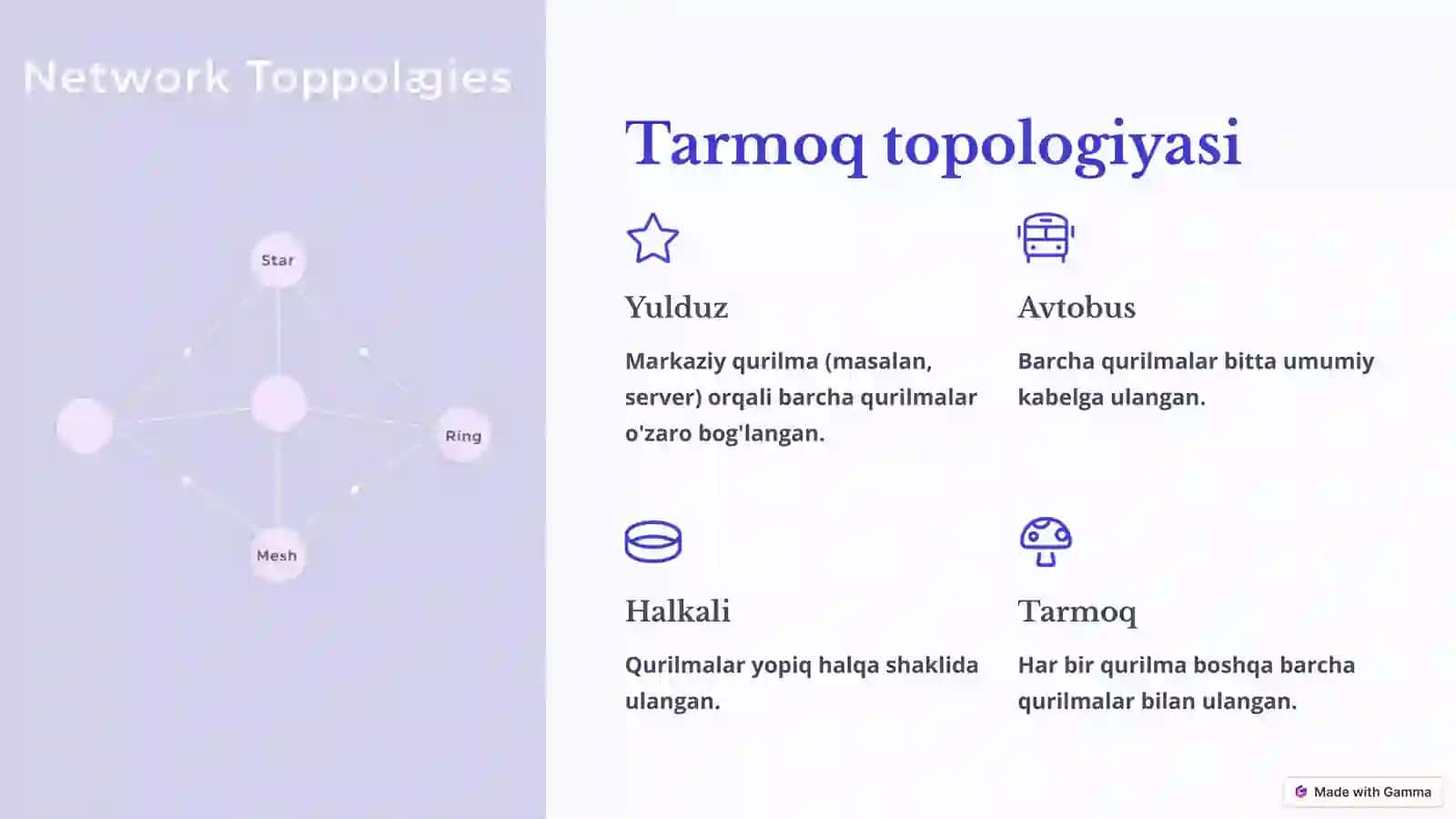 Network Toppolagies

Star

Ring

Mesh

Tarmoq topologiyasi

Yulduz

Markaziy qurilma (masalan, server) orqali barcha qurilmalar o'zaro bog'langan.

Avtobus

Barcha qurilmalar bitta umumiy kabelga ulangan.

Halkali

Qurilmalar yopiq halqa shaklida ulangan.

Tarmoq

Har bir qurilma boshqa barcha qurilmalar bilan ulangan.

Made with Gamma